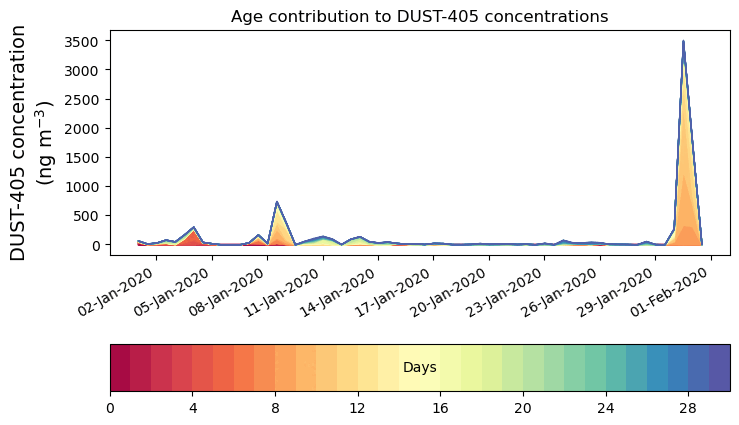 Age contribution to DUST-405 concentrations

DUST-405 concentration (ng m$^{-3}$)

3500
3000
2500
2000
1500
1000
500
0

02-Jan-2020
05-Jan-2020
08-Jan-2020
11-Jan-2020
14-Jan-2020
17-Jan-2020
20-Jan-2020
23-Jan-2020
26-Jan-2020
29-Jan-2020
01-Feb-2020

Days

0
4
8
12
16
20
24
28